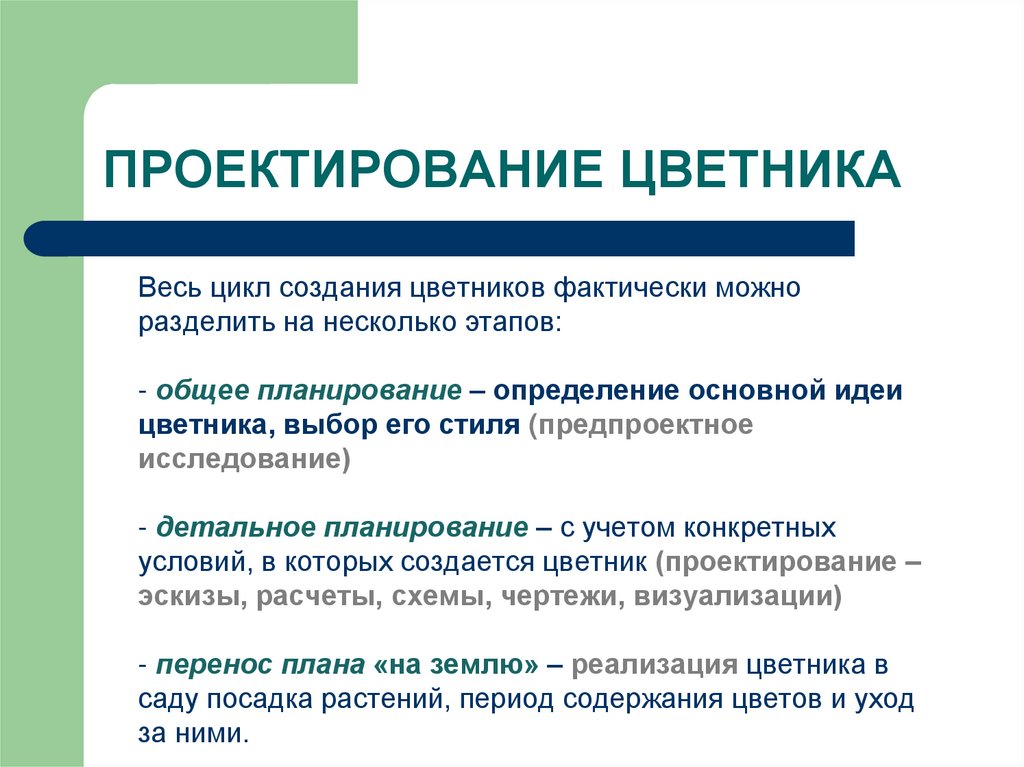 ПРОЕКТИРОВАНИЕ ЦВЕТНИКА

Весь цикл создания цветников фактически можно разделить на несколько этапов:

- общее планирование – определение основной идеи цветника, выбор его стиля (предпроектное исследование)

- детальное планирование – с учетом конкретных условий, в которых создается цветник (проектирование – эскизы, расчеты, схемы, чертежи, визуализации)

- перенос плана «на землю» – реализация цветника в саду посадка растений, период содержания цветов и уход за ними.